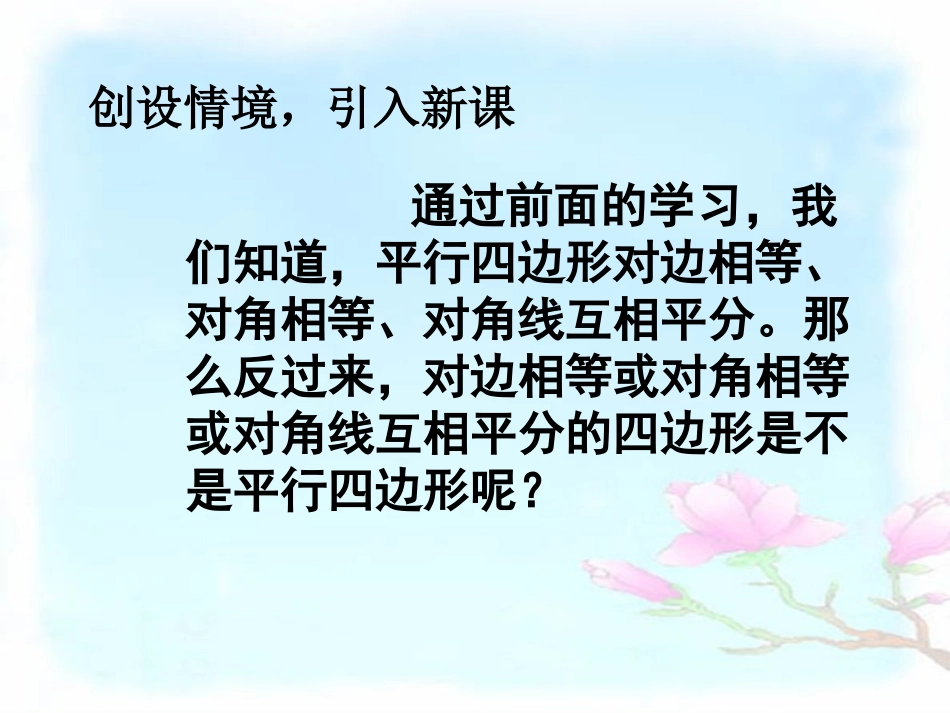 创设情境，引入新课

通过前面的学习，我们知道，平行四边形对边相等、对角相等、对角线互相平分。那么反过来，对边相等或对角相等或对角线互相平分的四边形是不是平行四边形呢？